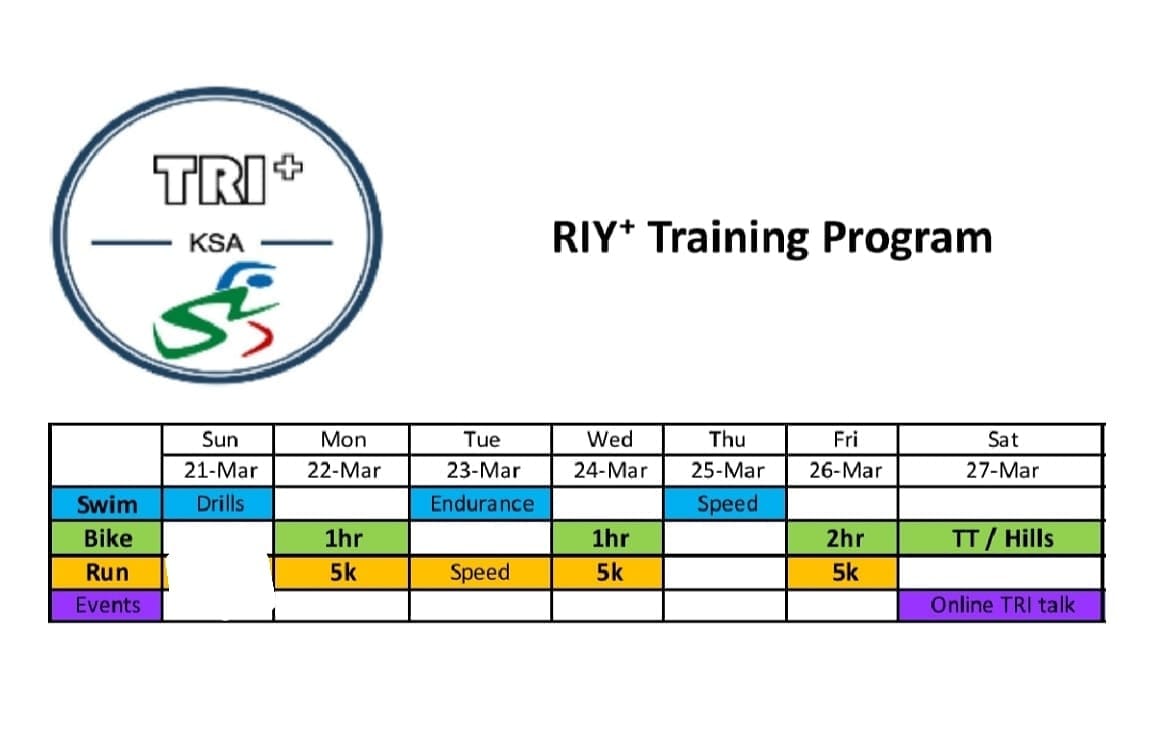 TRI$^+$
KSA

RIY$^+$ Training Program

| | Sun | Mon | Tue | Wed | Thu | Fri | Sat |
|---|---|---|---|---|---|---|---|
| | 21-Mar | 22-Mar | 23-Mar | 24-Mar | 25-Mar | 26-Mar | 27-Mar |
| Swim | Drills | | Endurance | | Speed | | |
| Bike | | 1hr | | 1hr | | 2hr | TT / Hills |
| Run | | 5k | Speed | 5k | | 5k | |
| Events | | | | | | | Online TRI talk |